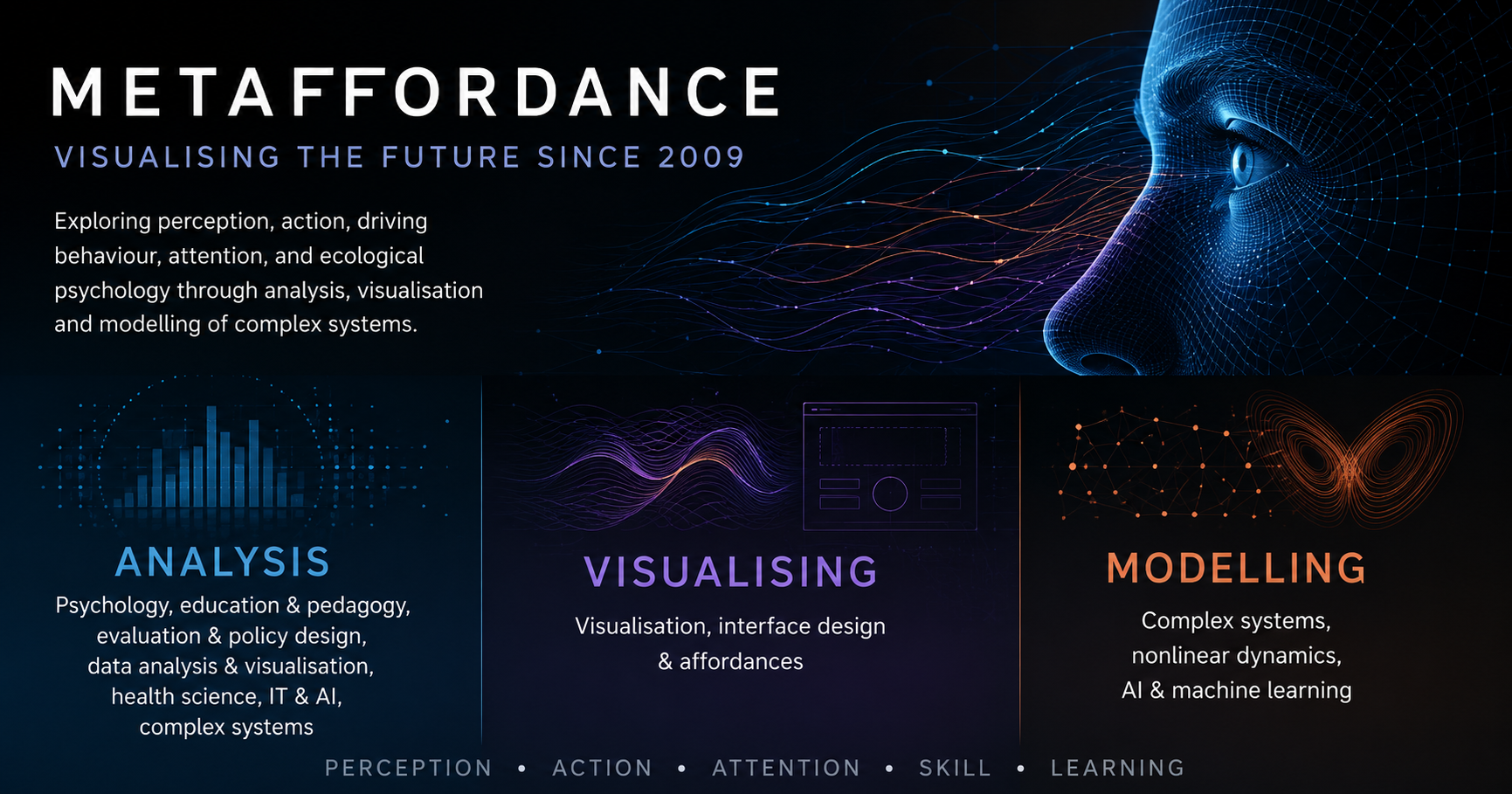 METAFFORDANCE

VISUALISING THE FUTURE SINCE 2009

Exploring perception, action, driving behaviour, attention, and ecological psychology through analysis, visualisation and modelling of complex systems.

ANALYSIS

Psychology, education & pedagogy, evaluation & policy design, data analysis & visualisation, health science, IT & AI, complex systems

VISUALISING

Visualisation, interface design & affordances

MODELLING

Complex systems, nonlinear dynamics, AI & machine learning

PERCEPTION • ACTION • ATTENTION • SKILL • LEARNING